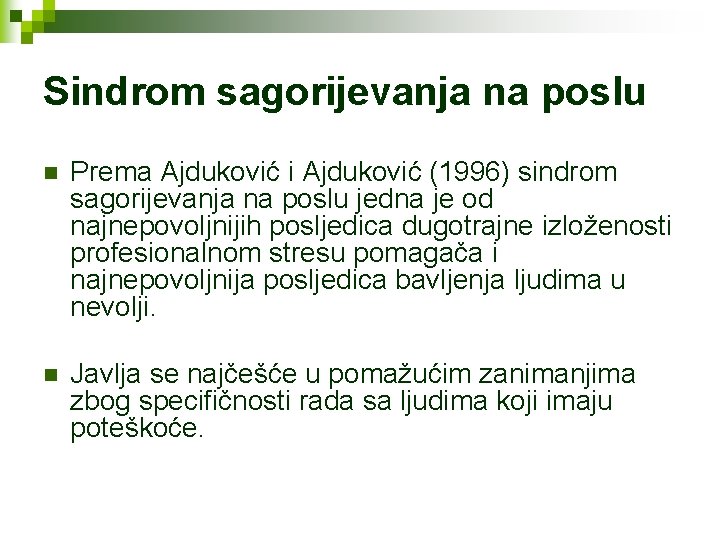 Sindrom sagorijevanja na poslu

Prema Ajduković i Ajduković (1996) sindrom sagorijevanja na poslu jedna je od najnepovoljnijih posljedica dugotrajne izloženosti profesionalnom stresu pomagača i najnepovoljnija posljedica bavljenja ljudima u nevolji.

Javlja se najčešće u pomažućim zanimanjima zbog specifičnosti rada sa ljudima koji imaju poteškoće.